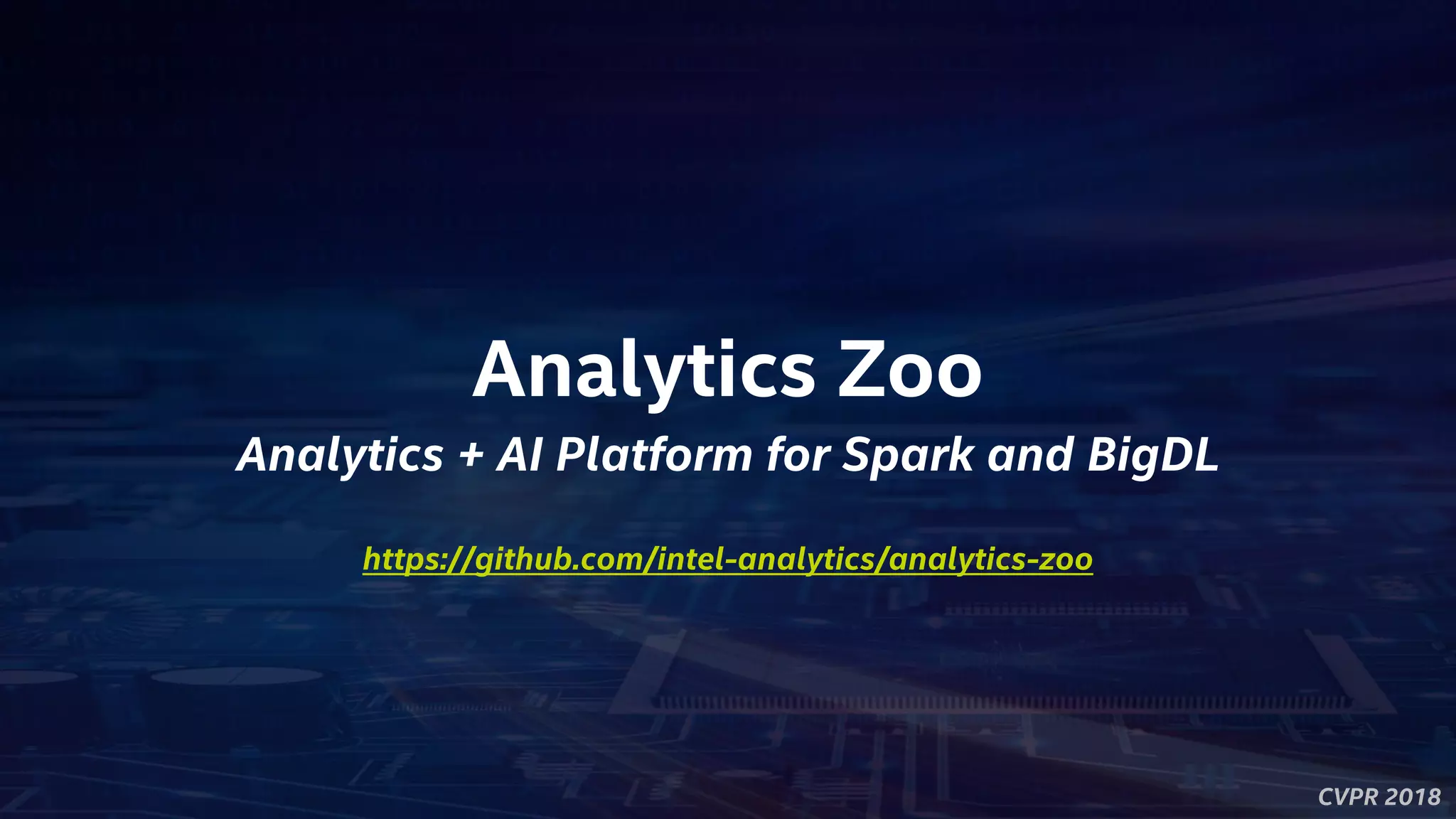 Analytics Zoo

Analytics + AI Platform for Spark and BigDL

https://github.com/intel-analytics/analytics-zoo

CVPR 2018